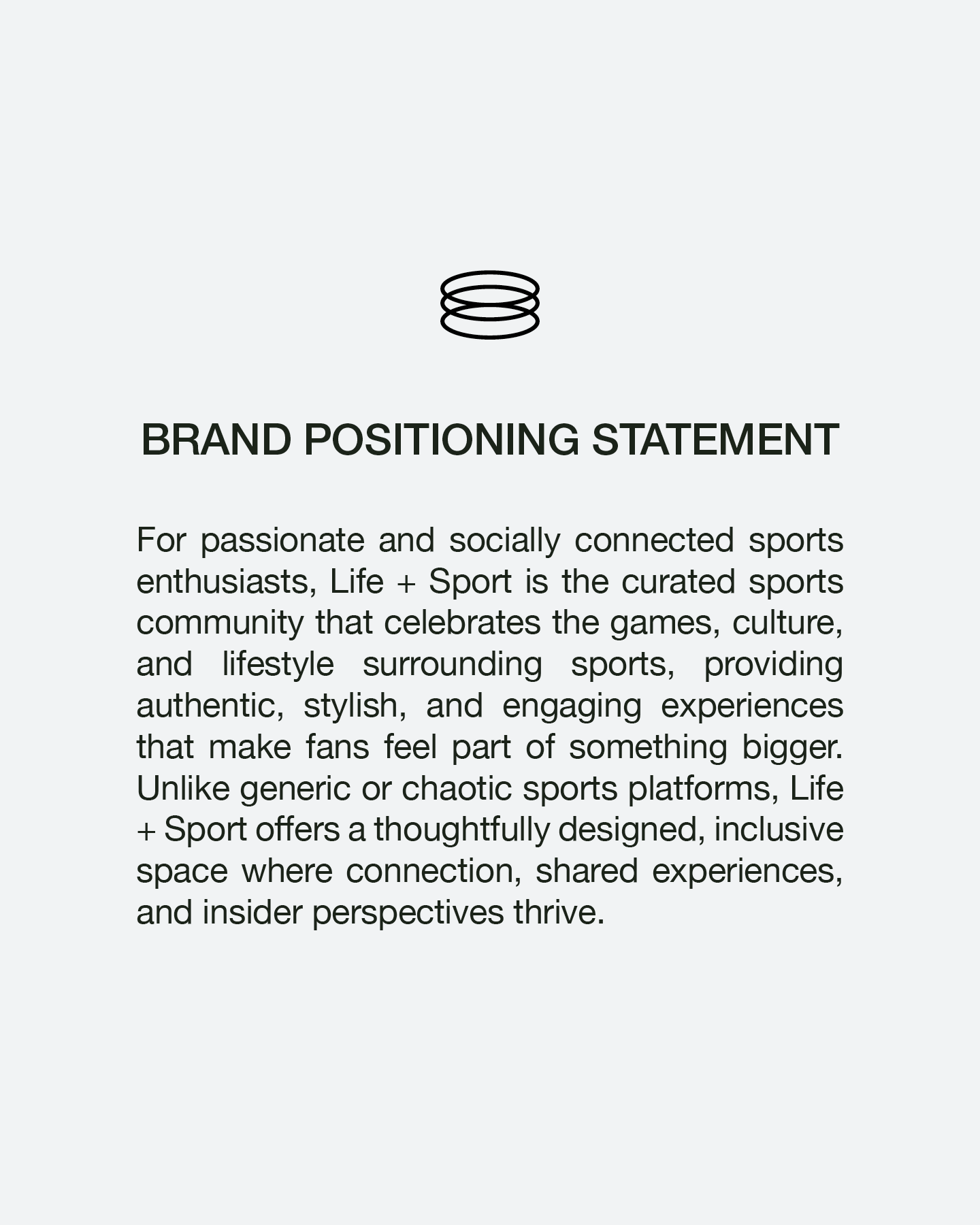 BRAND POSITIONING STATEMENT

For passionate and socially connected sports enthusiasts, Life + Sport is the curated sports community that celebrates the games, culture, and lifestyle surrounding sports, providing authentic, stylish, and engaging experiences that make fans feel part of something bigger. Unlike generic or chaotic sports platforms, Life + Sport offers a thoughtfully designed, inclusive space where connection, shared experiences, and insider perspectives thrive.